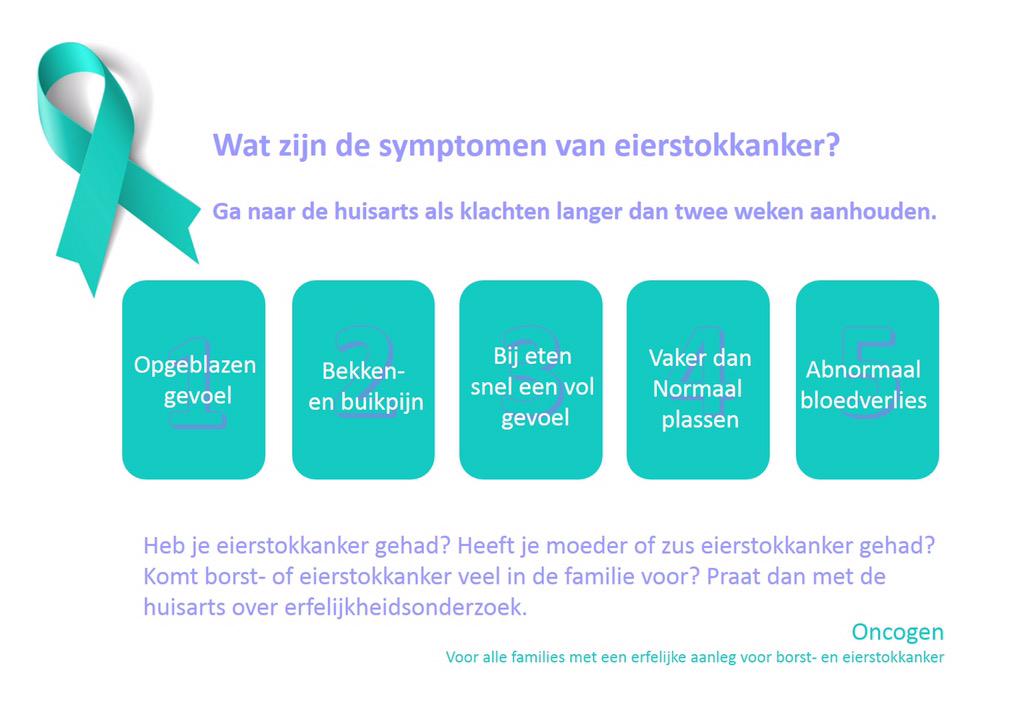 Wat zijn de symptomen van eierstokkanker?

Ga naar de huisarts als klachten langer dan twee weken aanhouden.

1
Opgeblazen gevoel

2
Bekken- en buikpijn

3
Bij eten snel een vol gevoel

4
Vaker dan Normaal plassen

5
Abnormaal bloedverlies

Heb je eierstokkanker gehad? Heeft je moeder of zus eierstokkanker gehad? Komt borst- of eierstokkanker veel in de familie voor? Praat dan met de huisarts over erfelijkheidsonderzoek.

Oncogen
Voor alle families met een erfelijke aanleg voor borst- en eierstokkanker